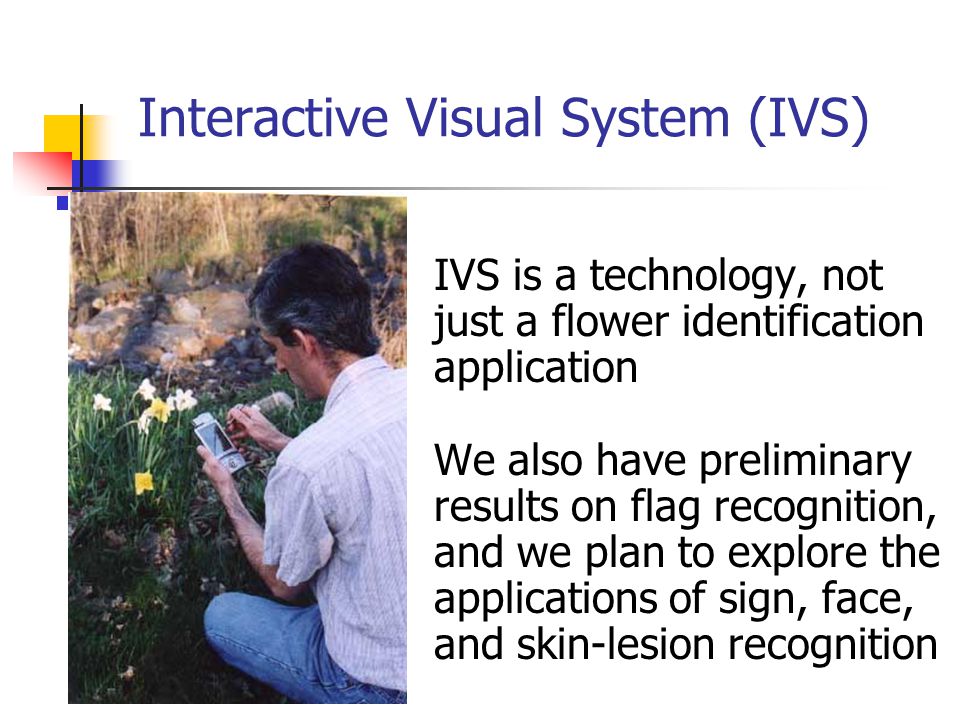 Interactive Visual System (IVS)

IVS is a technology, not just a flower identification application

We also have preliminary results on flag recognition, and we plan to explore the applications of sign, face, and skin-lesion recognition